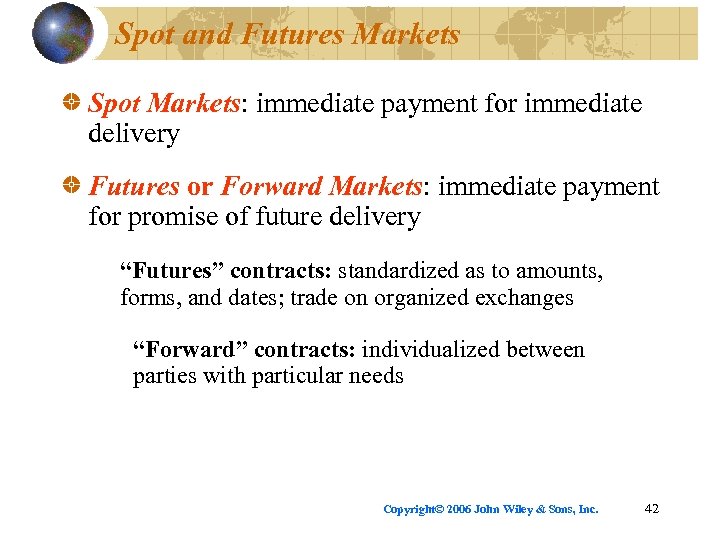 Spot and Futures Markets

Spot Markets: immediate payment for immediate delivery

Futures or Forward Markets: immediate payment for promise of future delivery

“Futures” contracts: standardized as to amounts, forms, and dates; trade on organized exchanges

“Forward” contracts: individualized between parties with particular needs

Copyright© 2006 John Wiley & Sons, Inc.

42